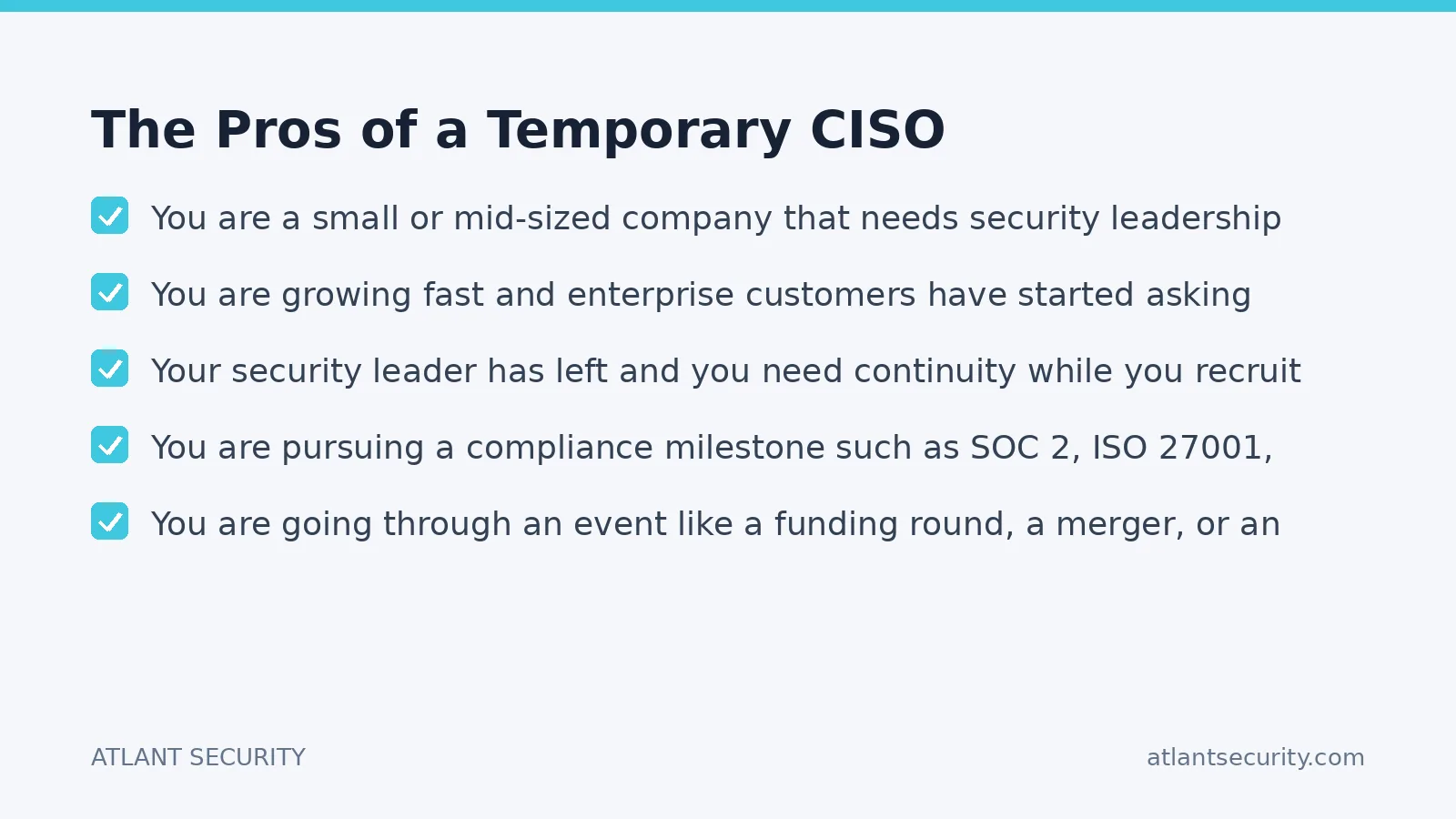 The Pros of a Temporary CISO

You are a small or mid-sized company that needs security leadership

You are growing fast and enterprise customers have started asking

Your security leader has left and you need continuity while you recruit

You are pursuing a compliance milestone such as SOC 2, ISO 27001,

You are going through an event like a funding round, a merger, or an

ATLANT SECURITY

atlantsecurity.com